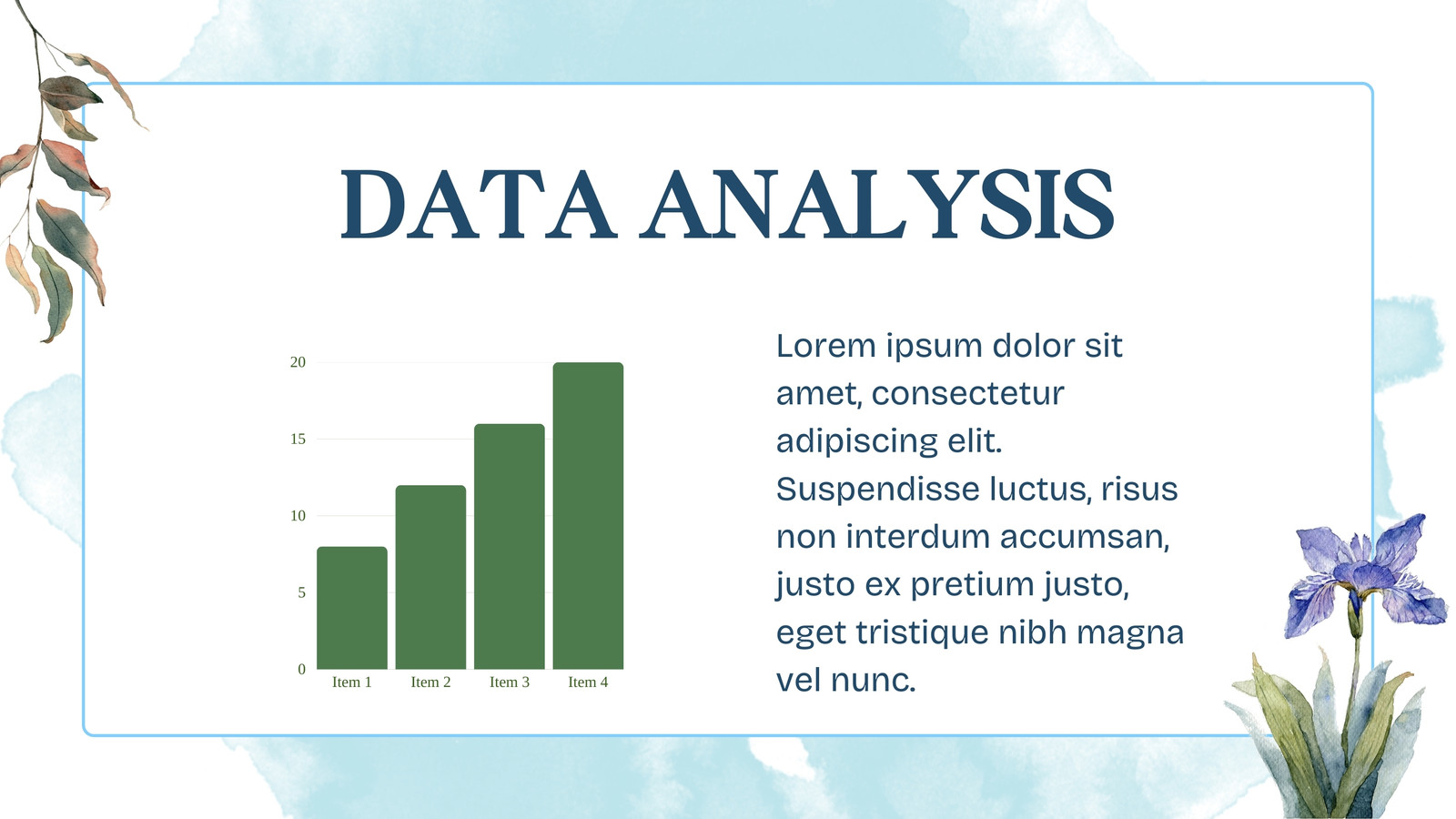 DATA ANALYSIS

20
15
10
5
0
Item 1 Item 2 Item 3 Item 4

Lorem ipsum dolor sit amet, consectetur adipiscing elit. Suspendisse luctus, risus non interdum accumsan, justo ex pretium justo, eget tristique nibh magna vel nunc.